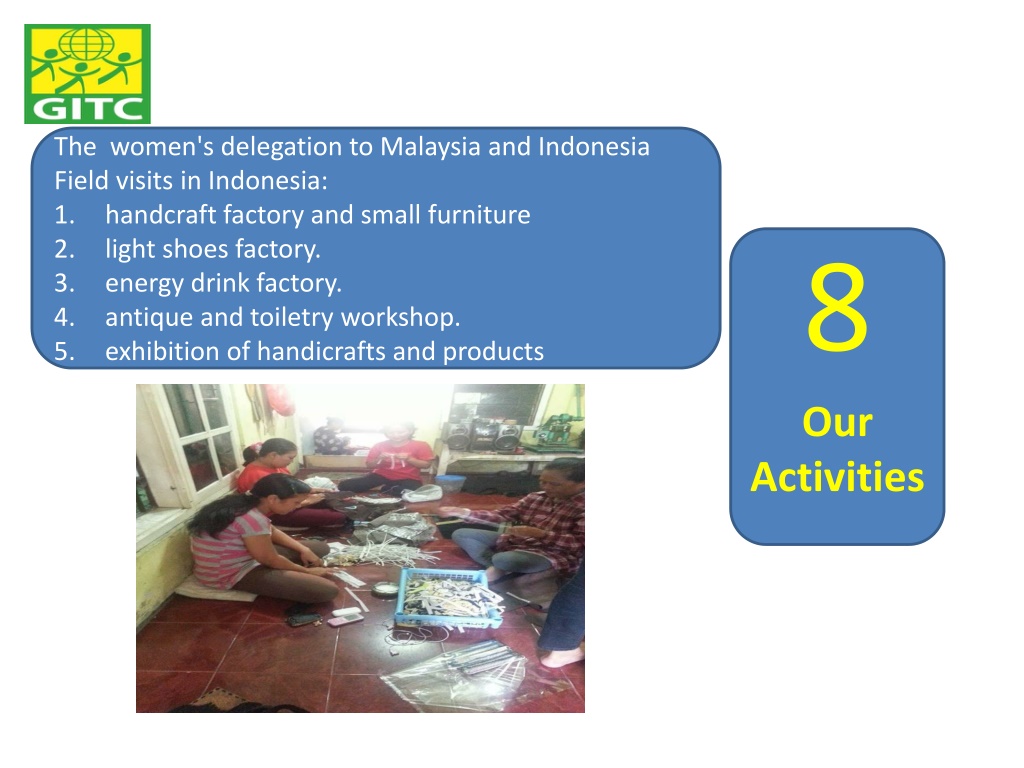 GITC

The women's delegation to Malaysia and Indonesia
Field visits in Indonesia:
1. handcraft factory and small furniture
2. light shoes factory.
3. energy drink factory.
4. antique and toiletry workshop.
5. exhibition of handicrafts and products

8
Our Activities